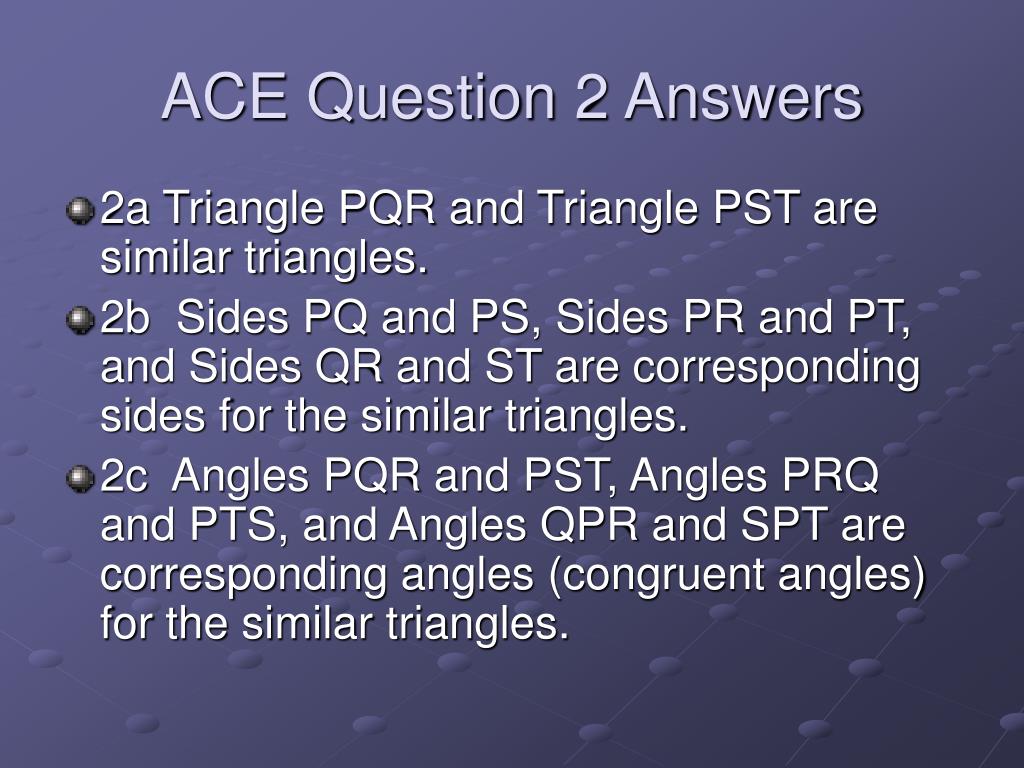 ACE Question 2 Answers

2a Triangle PQR and Triangle PST are similar triangles.

2b  Sides PQ and PS, Sides PR and PT, and Sides QR and ST are corresponding sides for the similar triangles.

2c  Angles PQR and PST, Angles PRQ and PTS, and Angles QPR and SPT are corresponding angles (congruent angles) for the similar triangles.